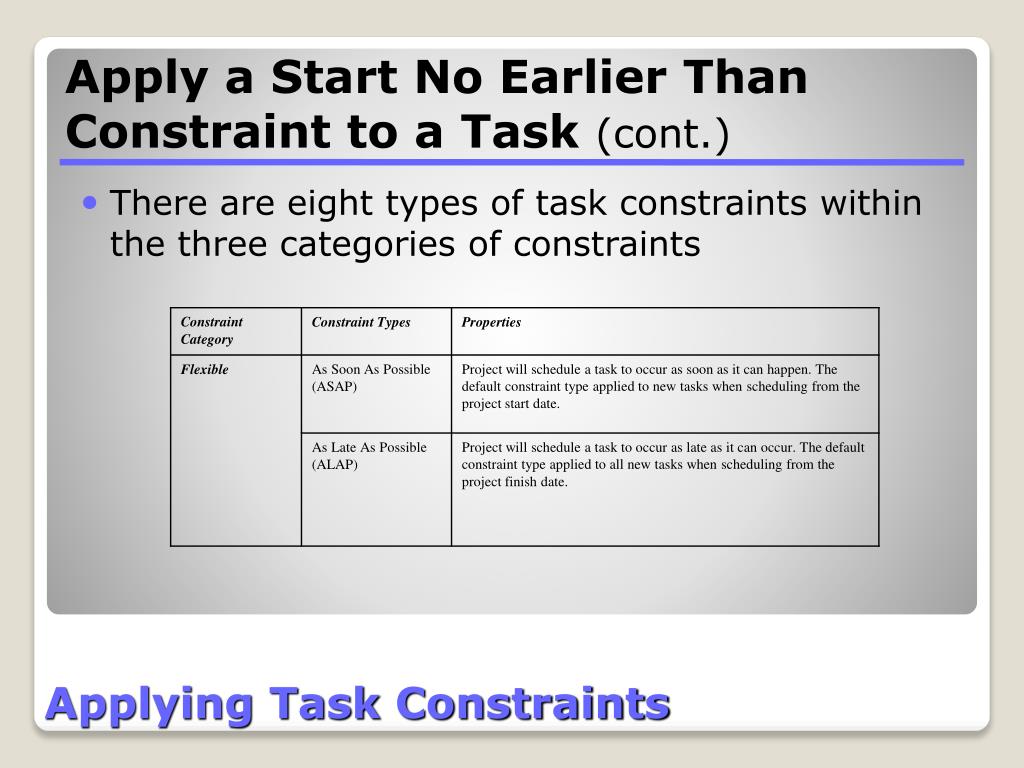 Apply a Start No Earlier Than Constraint to a Task (cont.)

• There are eight types of task constraints within the three categories of constraints

| Constraint Category | Constraint Types | Properties |
|---|---|---|
| Flexible | As Soon As Possible (ASAP) | Project will schedule a task to occur as soon as it can happen. The default constraint type applied to new tasks when scheduling from the project start date. |
| | As Late As Possible (ALAP) | Project will schedule a task to occur as late as it can occur. The default constraint type applied to all new tasks when scheduling from the project finish date. |

Applying Task Constraints